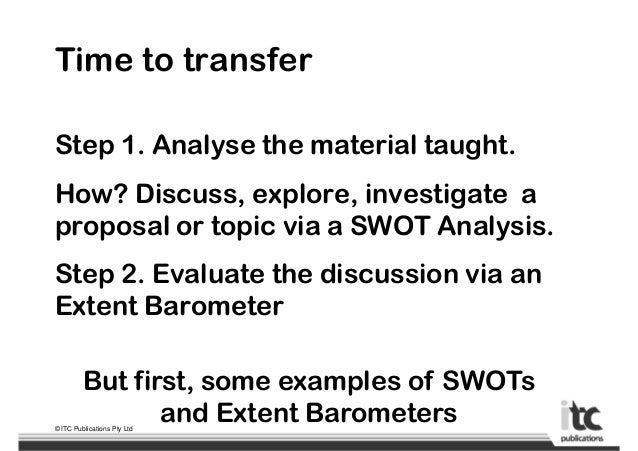 Time to transfer

Step 1. Analyse the material taught.

How? Discuss, explore, investigate a proposal or topic via a SWOT Analysis.

Step 2. Evaluate the discussion via an Extent Barometer

But first, some examples of SWOTs and Extent Barometers

©ITC Publications Pty Ltd

itc publications